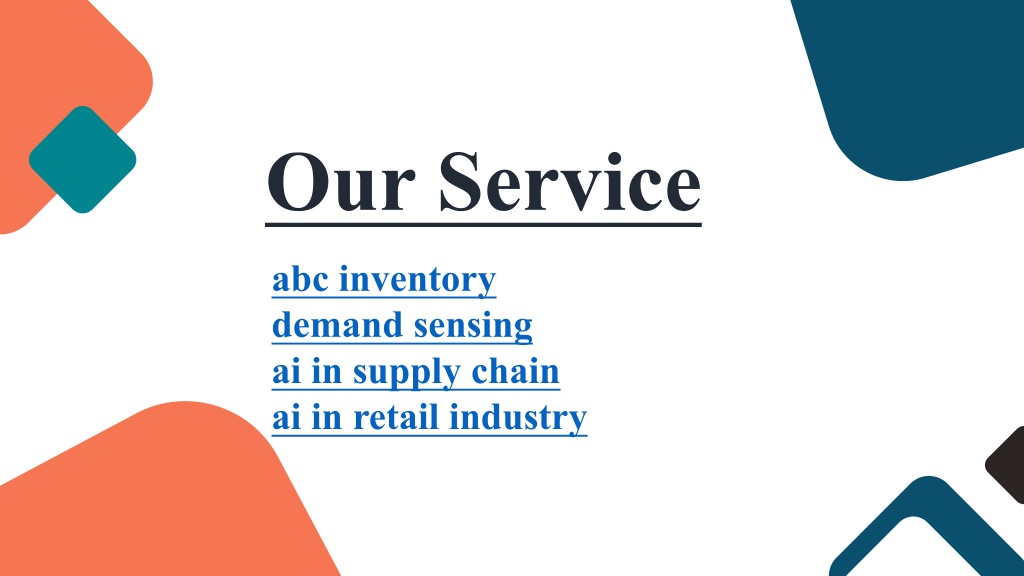 Our Service

abc inventory
demand sensing
ai in supply chain
ai in retail industry